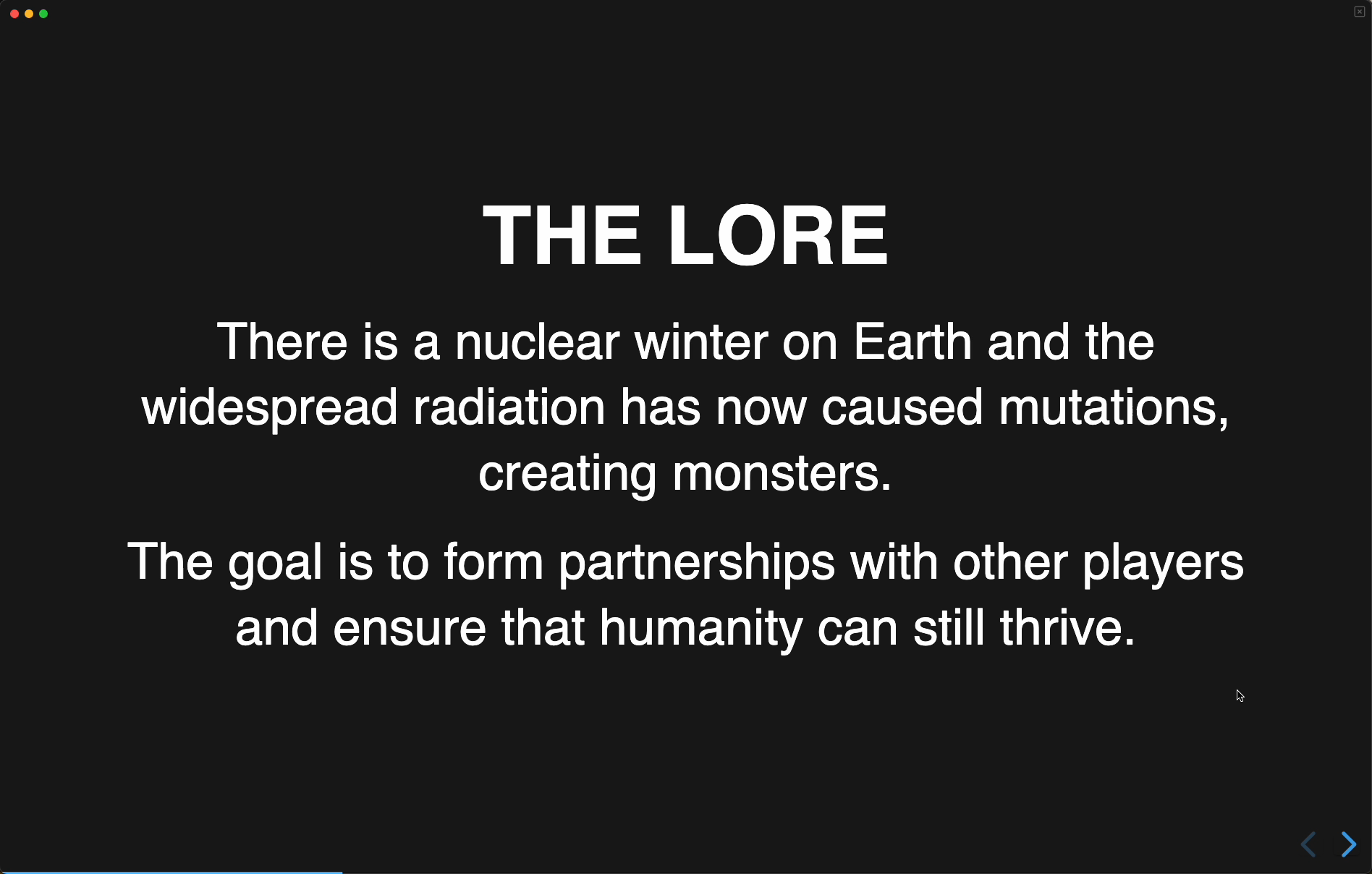 THE LORE

There is a nuclear winter on Earth and the widespread radiation has now caused mutations, creating monsters.

The goal is to form partnerships with other players and ensure that humanity can still thrive.